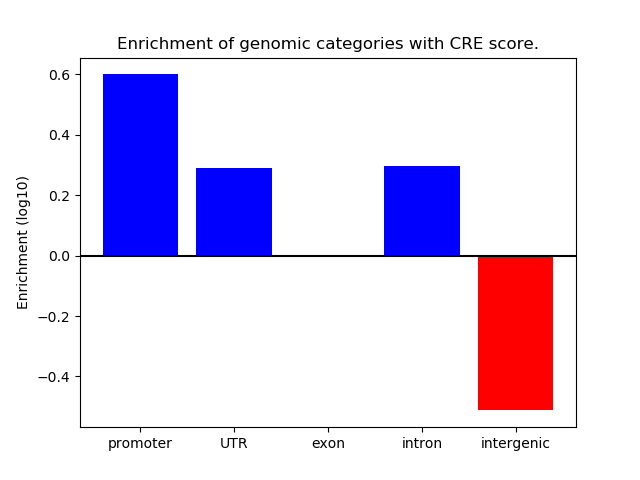 Enrichment of genomic categories with CRE score.

Enrichment (log10)

0.6
0.4
0.2
0.0
−0.2
−0.4

promoter
UTR
exon
intron
intergenic